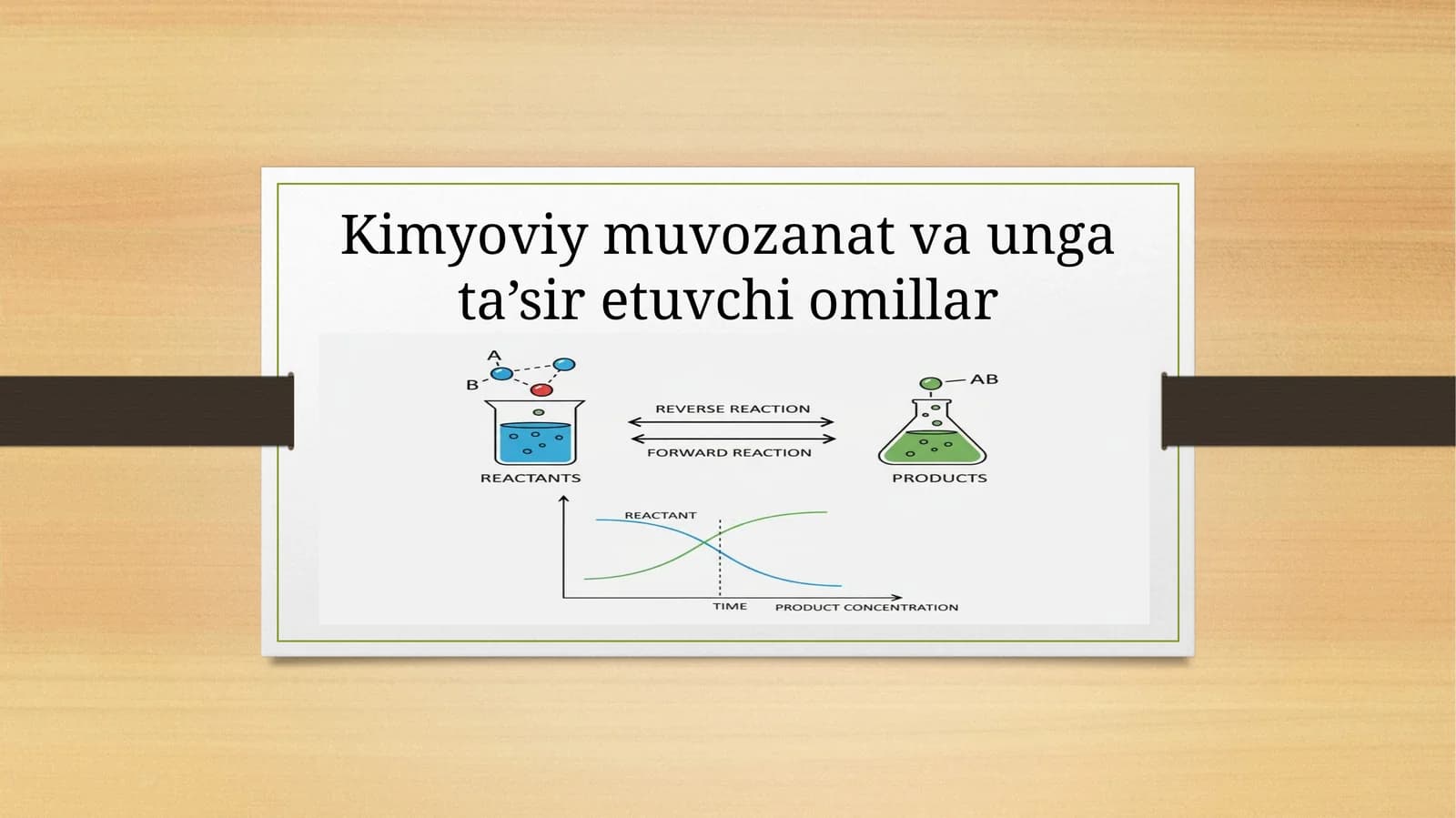 Kimyoviy muvozanat va unga ta’sir etuvchi omillar

A
B
AB
REVERSE REACTION
FORWARD REACTION
REACTANTS
PRODUCTS
REACTANT
TIME
PRODUCT CONCENTRATION